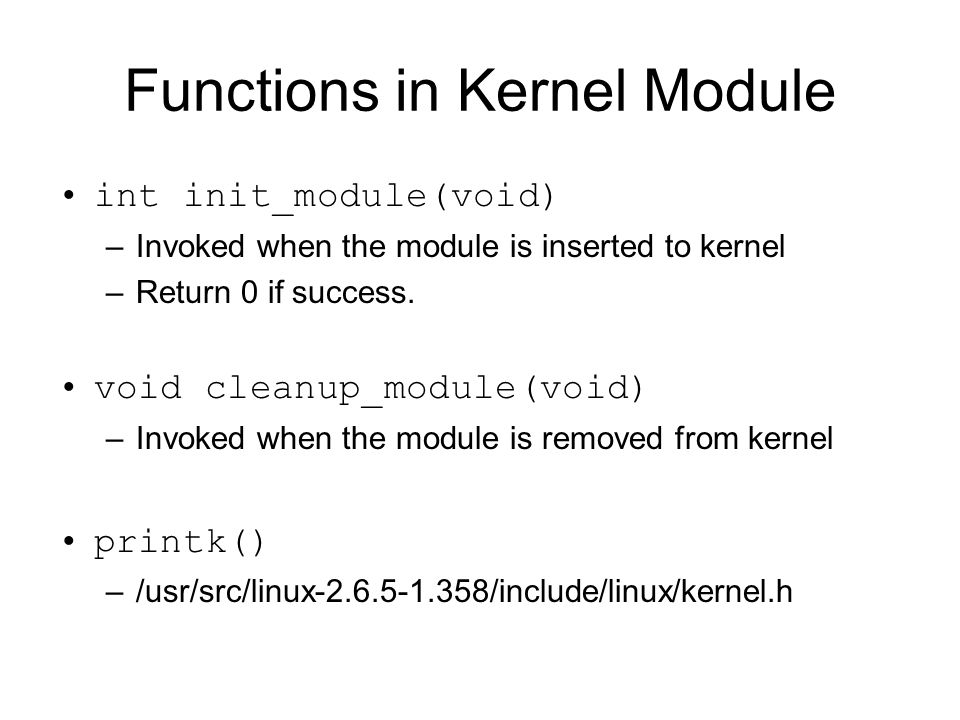 Functions in Kernel Module

• int init_module(void)
 – Invoked when the module is inserted to kernel
 – Return 0 if success.

• void cleanup_module(void)
 – Invoked when the module is removed from kernel

• printk()
 – /usr/src/linux-2.6.5-1.358/include/linux/kernel.h